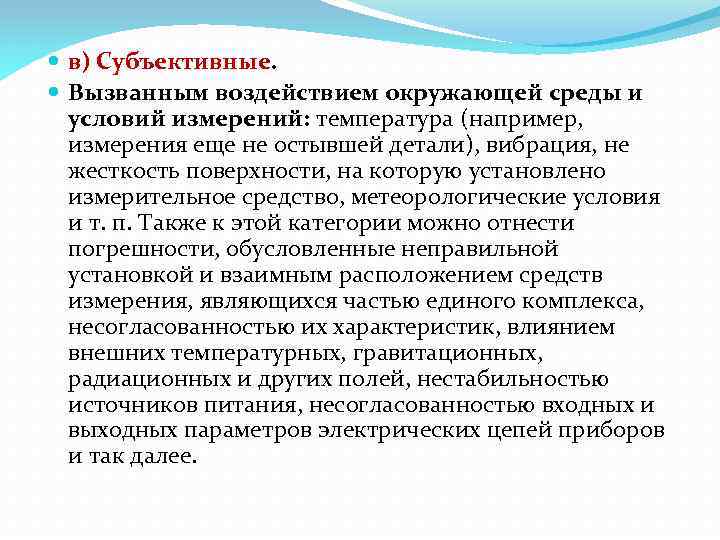 в) Субъективные.

Вызванным воздействием окружающей среды и условий измерений: температура (например, измерения еще не остывшей детали), вибрация, не жесткость поверхности, на которую установлено измерительное средство, метеорологические условия и т. п. Также к этой категории можно отнести погрешности, обусловленные неправильной установкой и взаимным расположением средств измерения, являющихся частью единого комплекса, несогласованностью их характеристик, влиянием внешних температурных, гравитационных, радиационных и других полей, нестабильностью источников питания, несогласованностью входных и выходных параметров электрических цепей приборов и так далее.